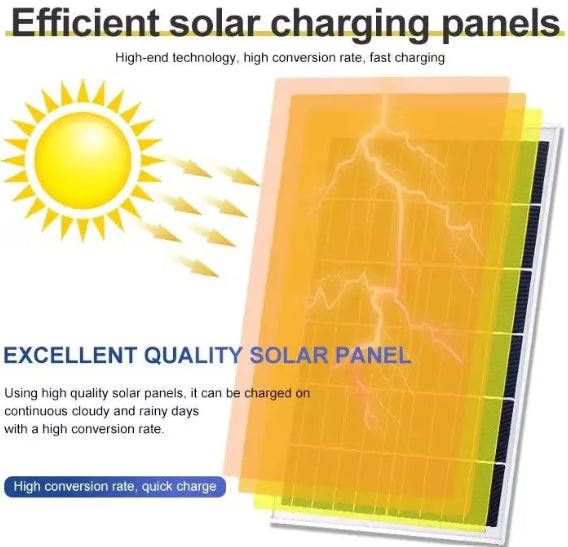 Efficient solar charging panels

High-end technology, high conversion rate, fast charging

EXCELLENT QUALITY SOLAR PANEL

Using high quality solar panels, it can be charged on continuous cloudy and rainy days with a high conversion rate.

High conversion rate, quick charge